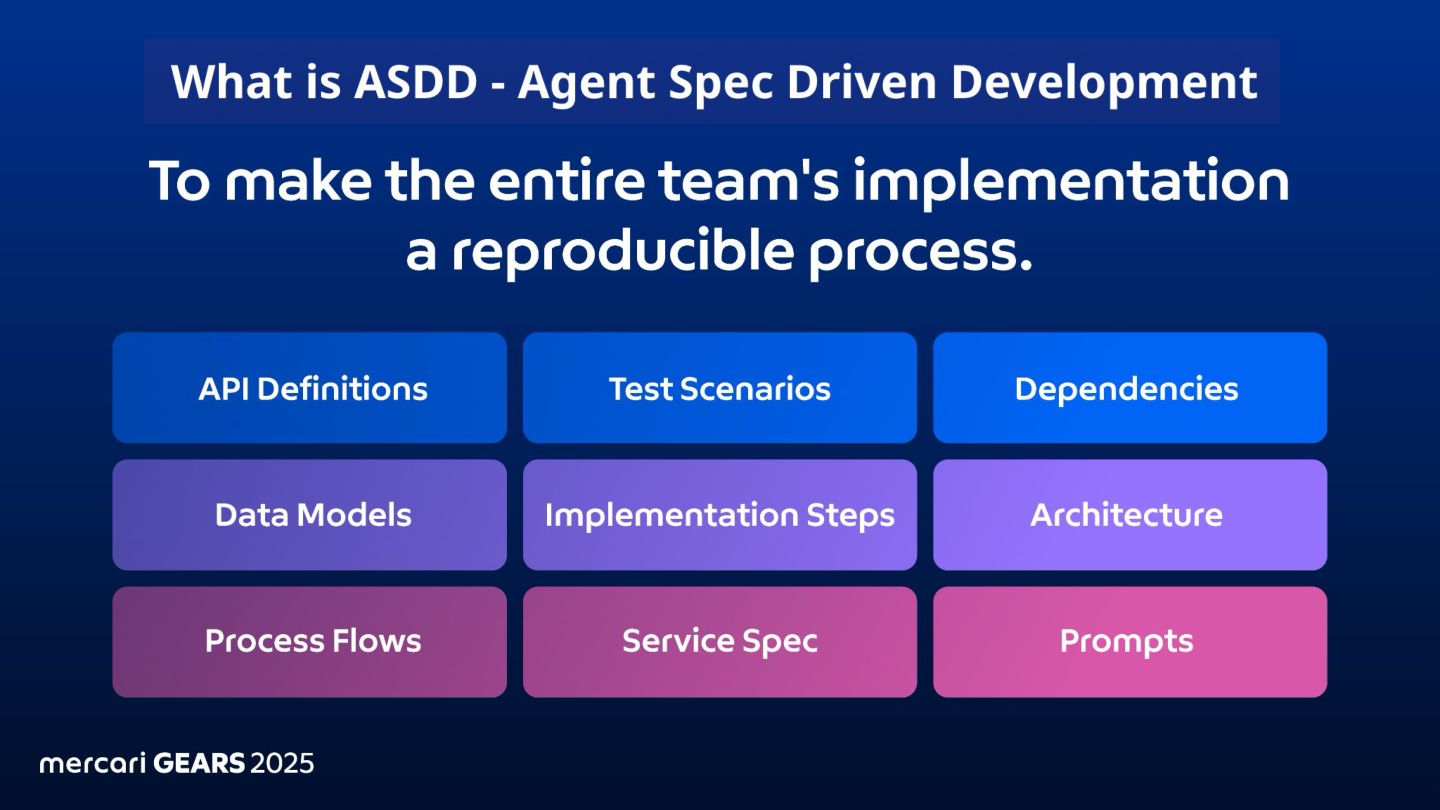 What is ASDD - Agent Spec Driven Development

To make the entire team's implementation a reproducible process.

API Definitions

Test Scenarios

Dependencies

Data Models

Implementation Steps

Architecture

Process Flows

Service Spec

Prompts

mercari GEARS 2025